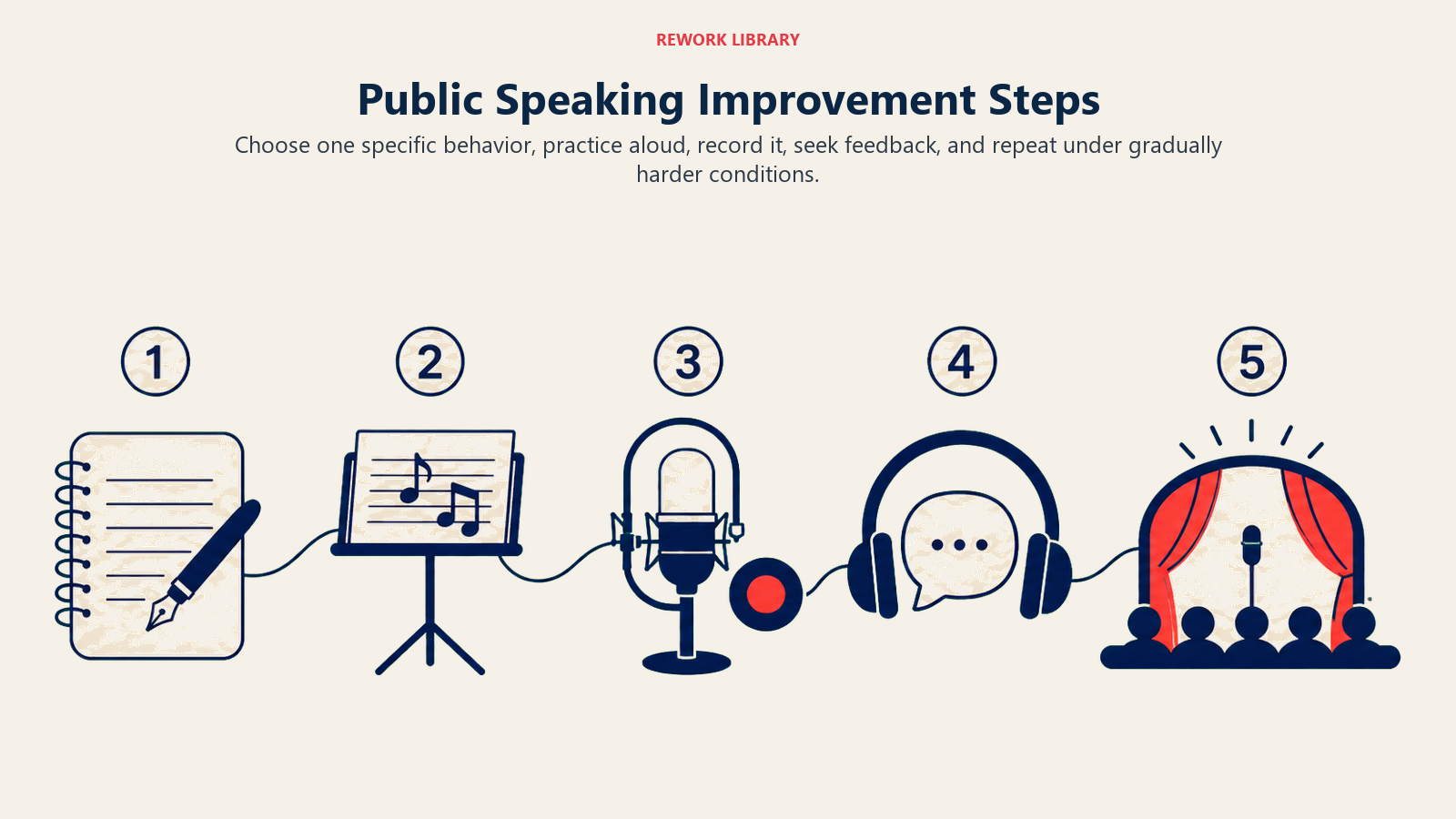 REWORK LIBRARY

Public Speaking Improvement Steps

Choose one specific behavior, practice aloud, record it, seek feedback, and repeat under gradually harder conditions.

1

2

3

4

5